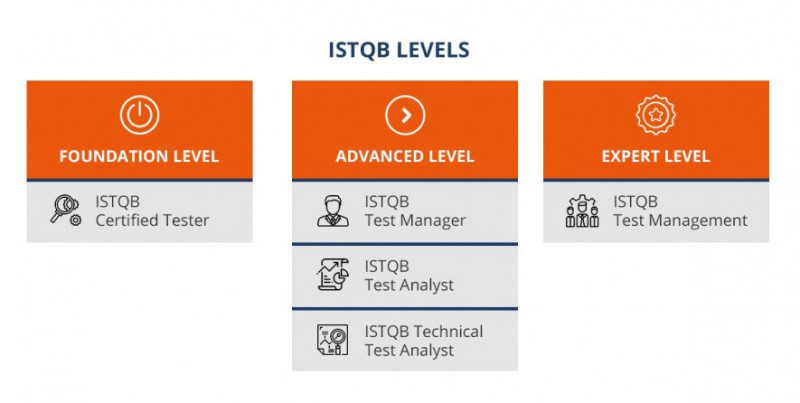 ISTQB LEVELS

FOUNDATION LEVEL

ISTQB Certified Tester

ADVANCED LEVEL

ISTQB Test Manager

ISTQB Test Analyst

ISTQB Technical Test Analyst

EXPERT LEVEL

ISTQB Test Management